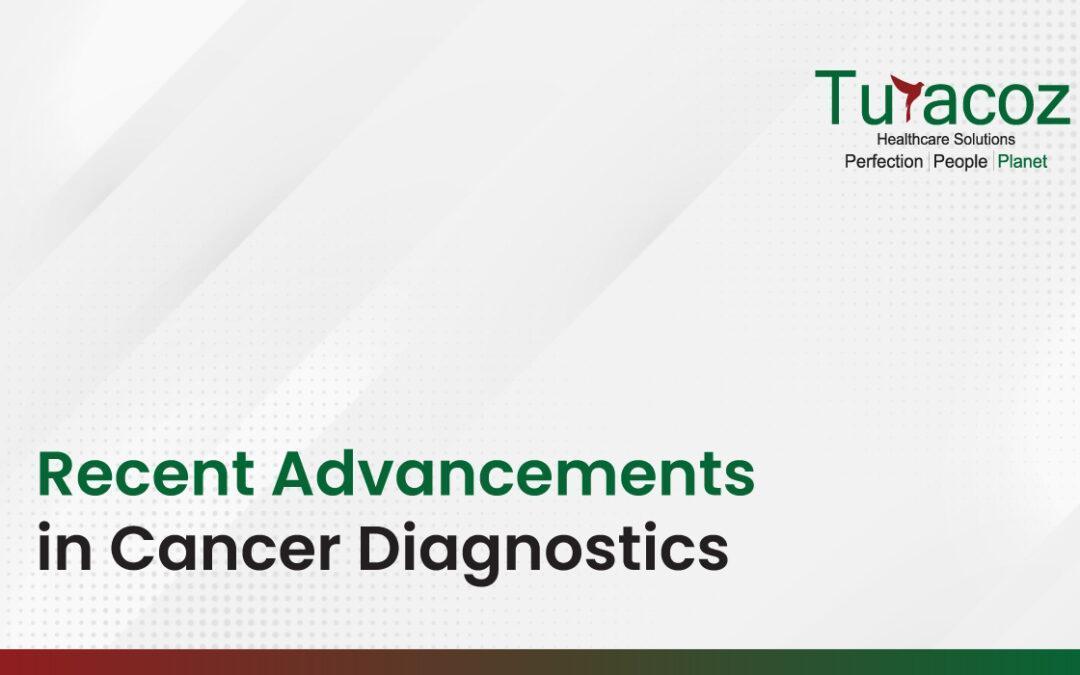 Turacoz
Healthcare Solutions
Perfection | People | Planet

Recent Advancements in Cancer Diagnostics